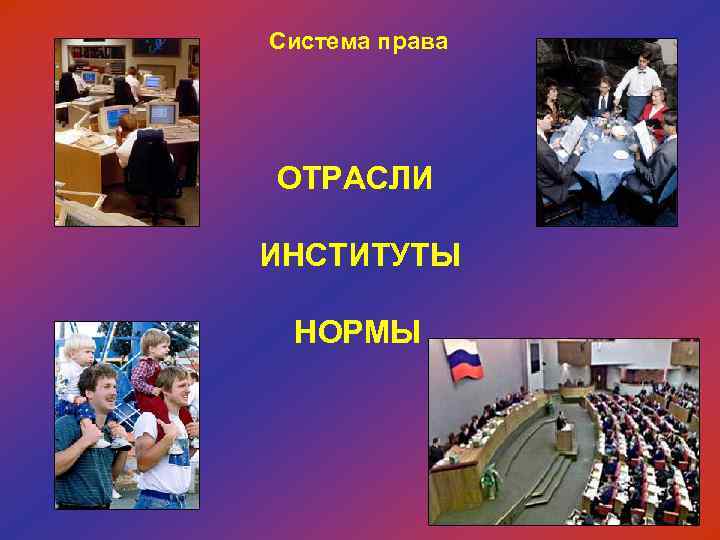 Система права

ОТРАСЛИ

ИНСТИТУТЫ

НОРМЫ